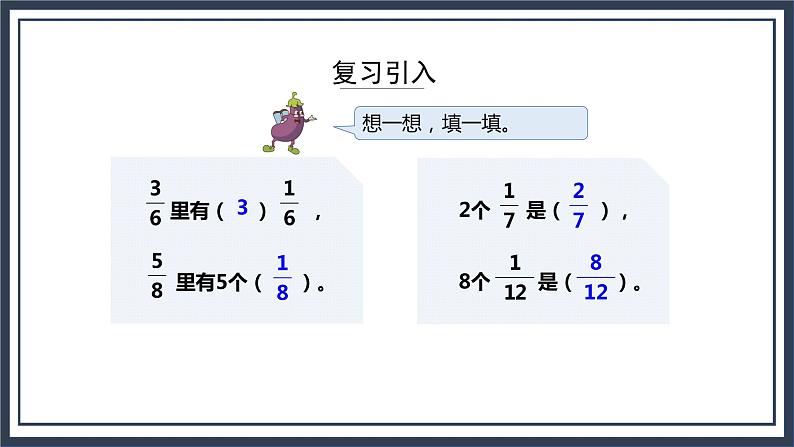 复习引入

想一想，填一填。

$\frac{3}{6}$ 里有（ 3 ）$\frac{1}{6}$ ，

$\frac{5}{8}$ 里有5个（ $\frac{1}{8}$ ）。

2个 $\frac{1}{7}$ 是（ $\frac{2}{7}$ ），

8个 $\frac{1}{12}$ 是（ $\frac{8}{12}$ ）。